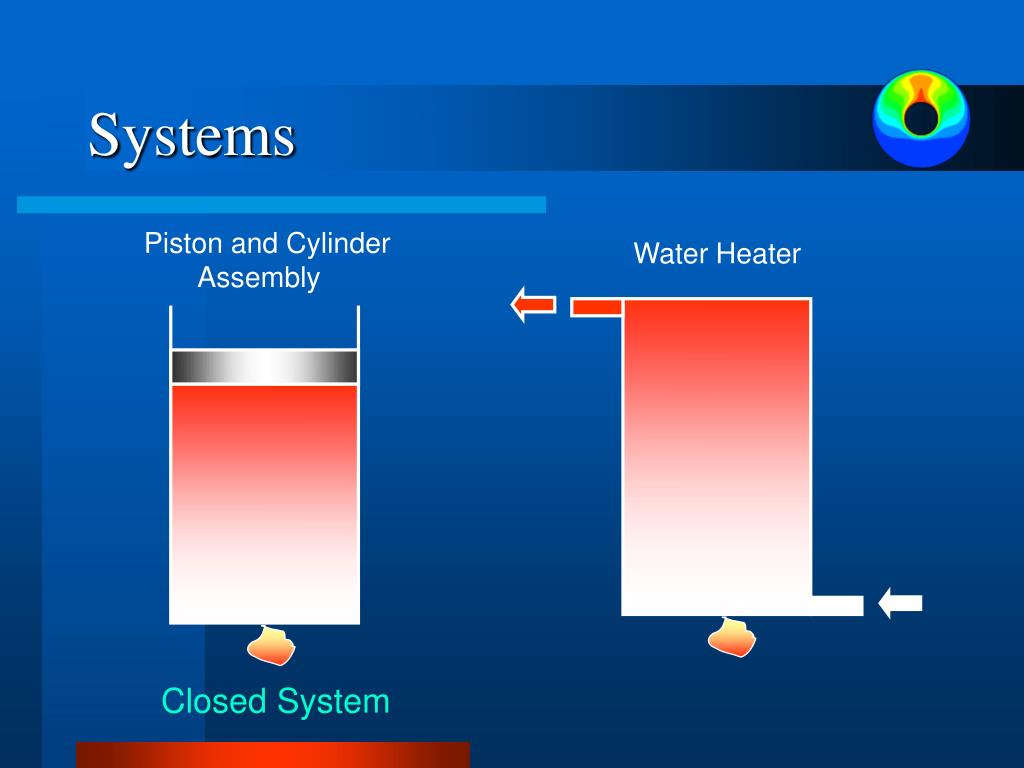 Systems

Piston and Cylinder Assembly

Water Heater

Closed System